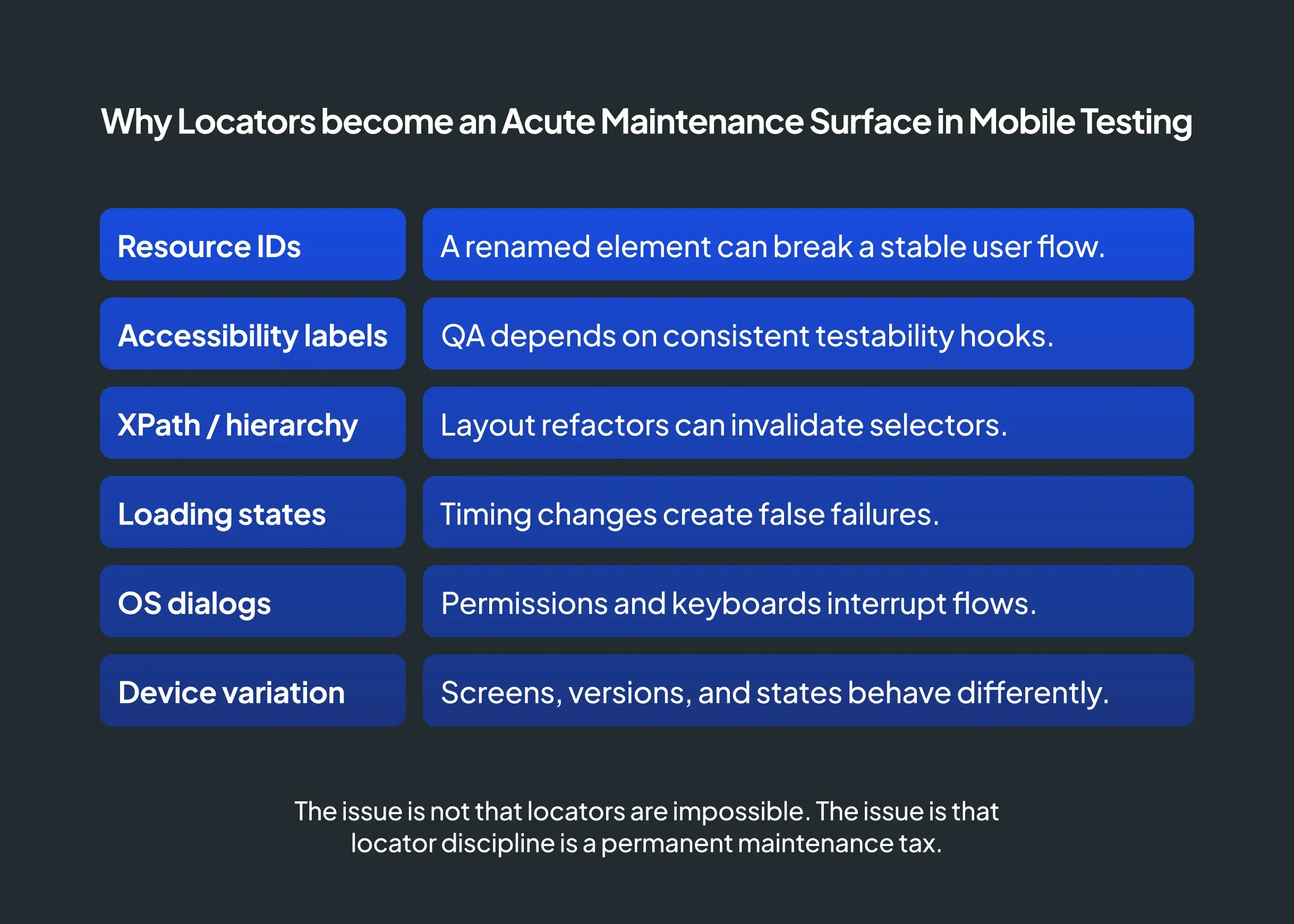 Why Locators become an Acute Maintenance Surface in Mobile Testing

| Resource IDs | A renamed element can break a stable user flow. |
|---|---|
| Accessibility labels | QA depends on consistent testability hooks. |
| XPath / hierarchy | Layout refactors can invalidate selectors. |
| Loading states | Timing changes create false failures. |
| OS dialogs | Permissions and keyboards interrupt flows. |
| Device variation | Screens, versions, and states behave differently. |

The issue is not that locators are impossible. The issue is that locator discipline is a permanent maintenance tax.